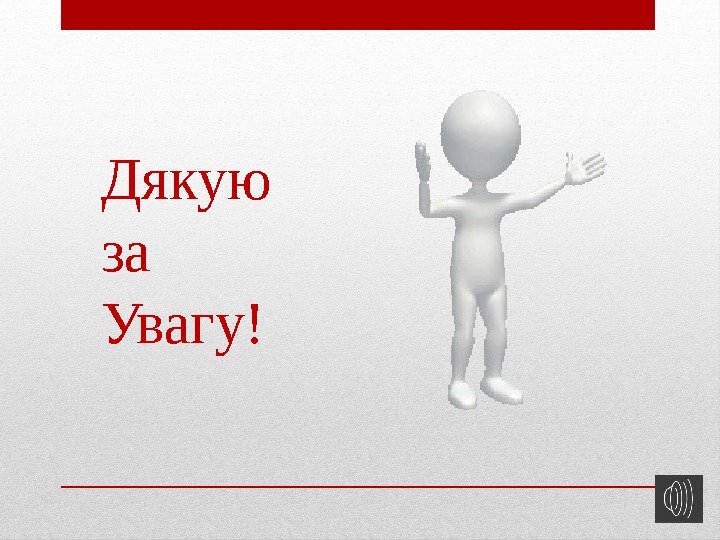 Дякую
за
Увагу!